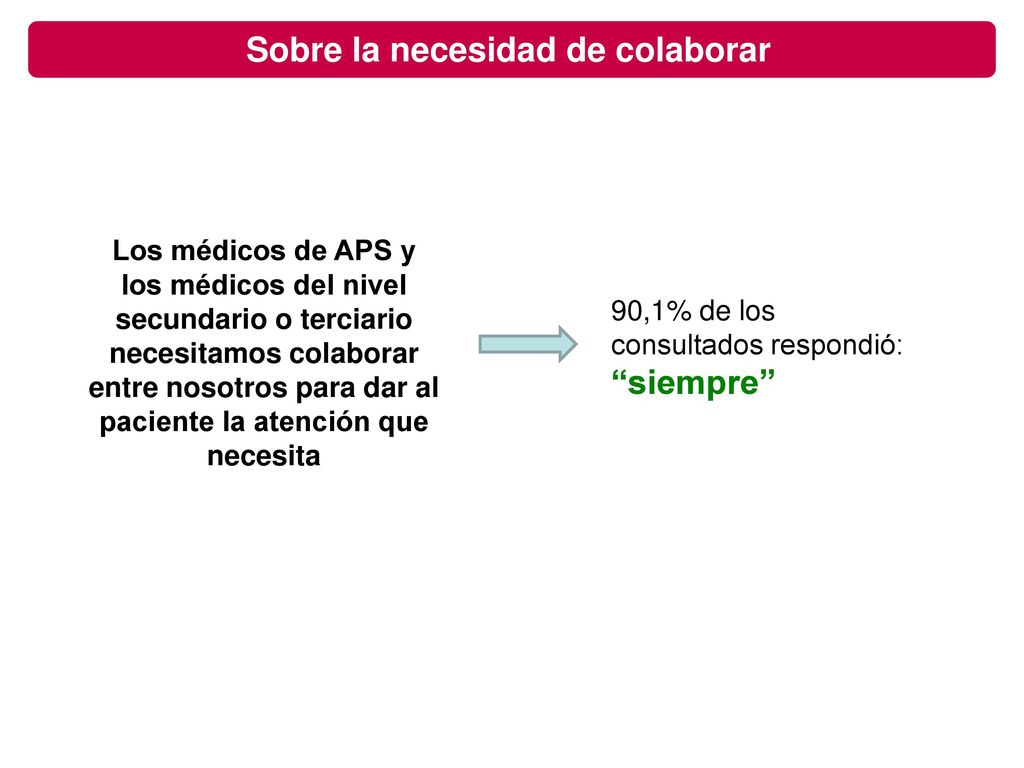 Sobre la necesidad de colaborar

Los médicos de APS y los médicos del nivel secundario o terciario necesitamos colaborar entre nosotros para dar al paciente la atención que necesita

90,1% de los consultados respondió: “siempre”